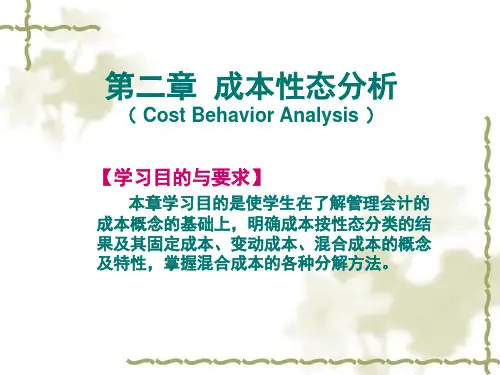 第二章 成本性态分析
（ Cost Behavior Analysis ）

【学习目的与要求】

本章学习目的是使学生在了解管理会计的成本概念的基础上，明确成本按性态分类的结果及其固定成本、变动成本、混合成本的概念及特性，掌握混合成本的各种分解方法。